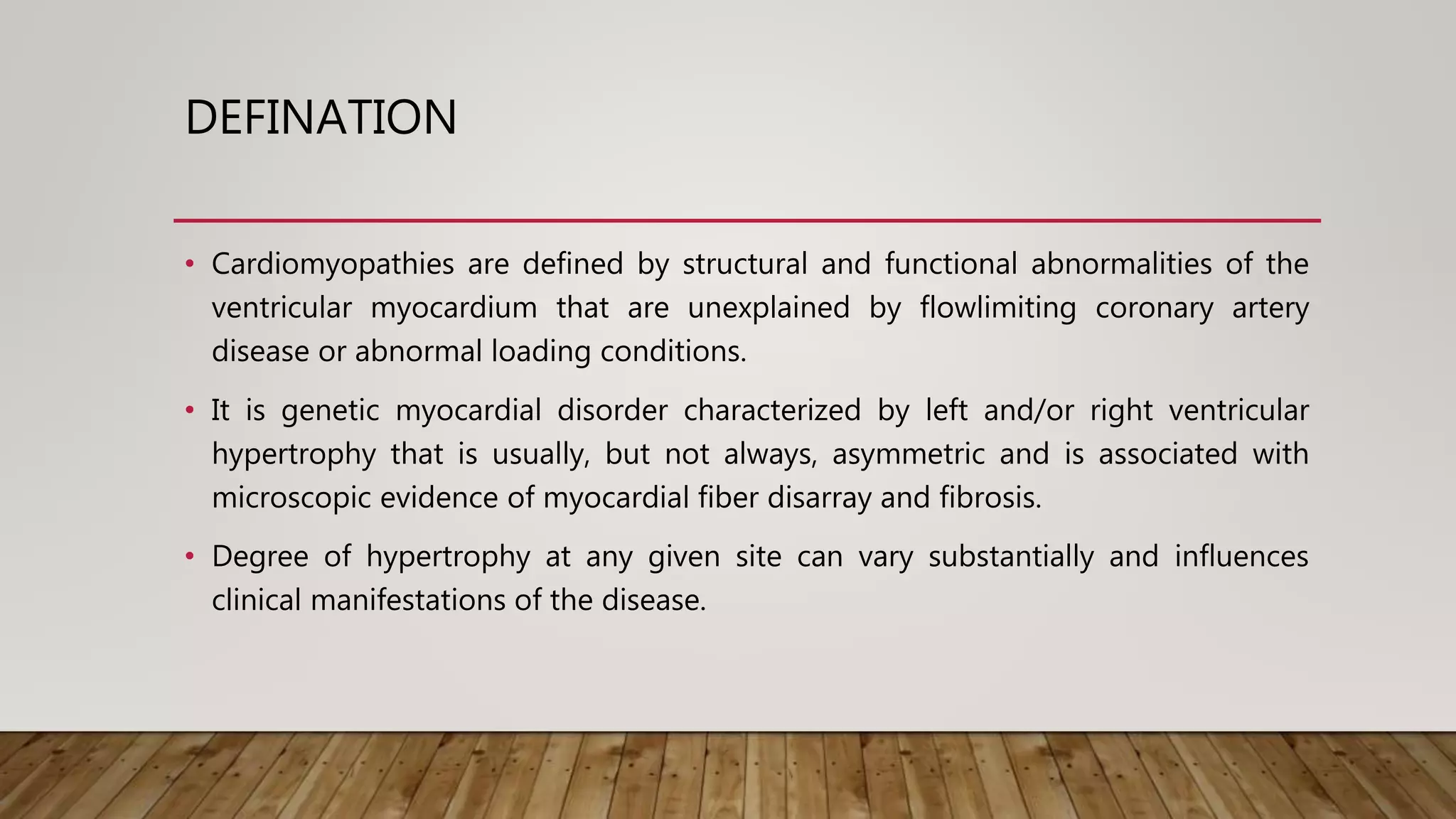 DEFINATION

• Cardiomyopathies are defined by structural and functional abnormalities of the ventricular myocardium that are unexplained by flowlimiting coronary artery disease or abnormal loading conditions.

• It is genetic myocardial disorder characterized by left and/or right ventricular hypertrophy that is usually, but not always, asymmetric and is associated with microscopic evidence of myocardial fiber disarray and fibrosis.

• Degree of hypertrophy at any given site can vary substantially and influences clinical manifestations of the disease.